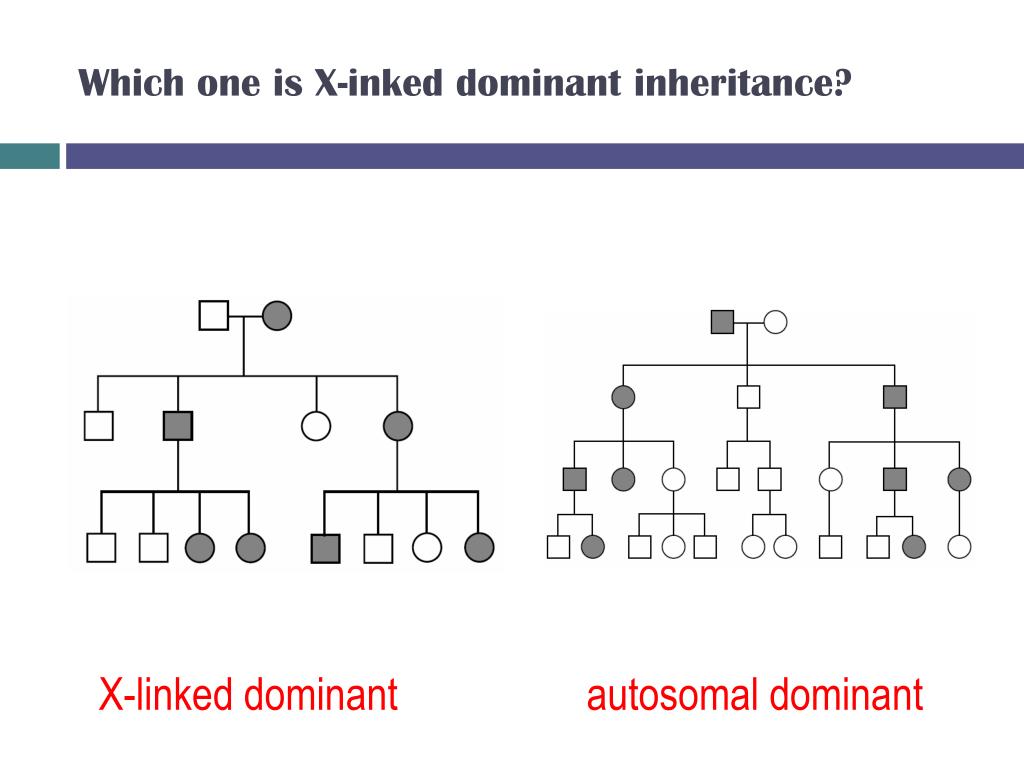 Which one is X-inked dominant inheritance?

X-linked dominant

autosomal dominant